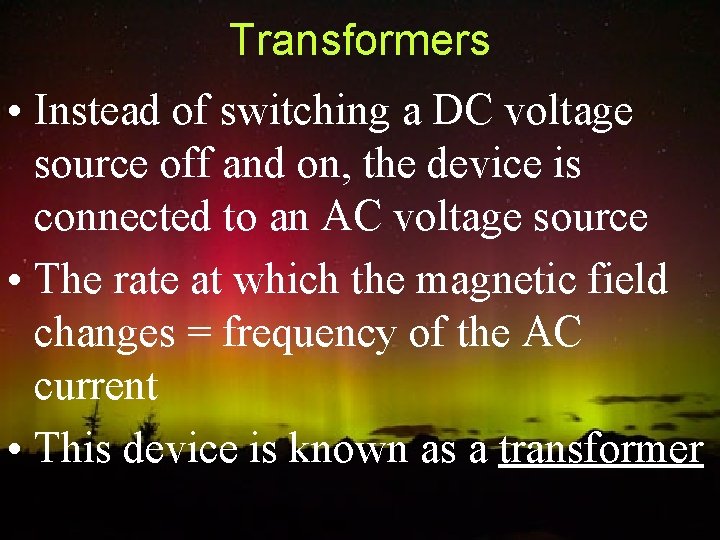 Transformers

• Instead of switching a DC voltage source off and on, the device is connected to an AC voltage source

• The rate at which the magnetic field changes = frequency of the AC current

• This device is known as a transformer